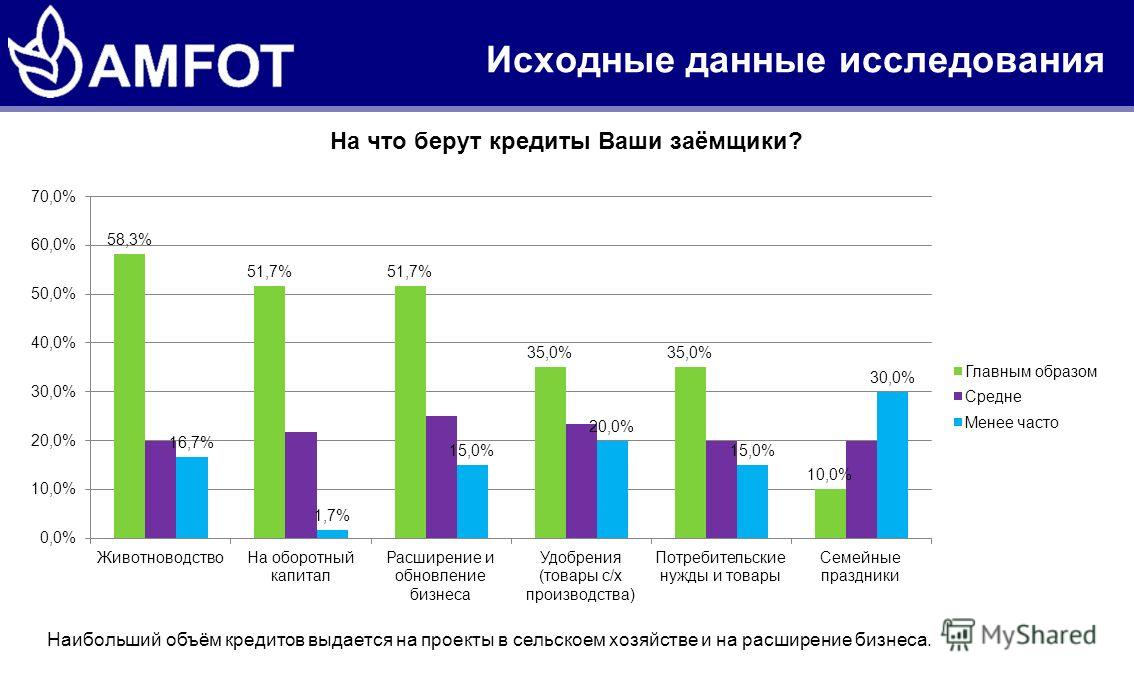 AMFOT

Исходные данные исследования

На что берут кредиты Ваши заёмщики?

70,0%
60,0%
50,0%
40,0%
30,0%
20,0%
10,0%
0,0%

58,3%
16,7%
51,7%
1,7%
51,7%
15,0%
35,0%
20,0%
35,0%
15,0%
10,0%
30,0%

Животноводство
На оборотный капитал
Расширение и обновление бизнеса
Удобрения (товары с/х производства)
Потребительские нужды и товары
Семейные праздники

Главным образом
Средне
Менее часто

Наибольший объём кредитов выдается на проекты в сельскоем хозяйстве и на расширение бизнеса.

MyShared